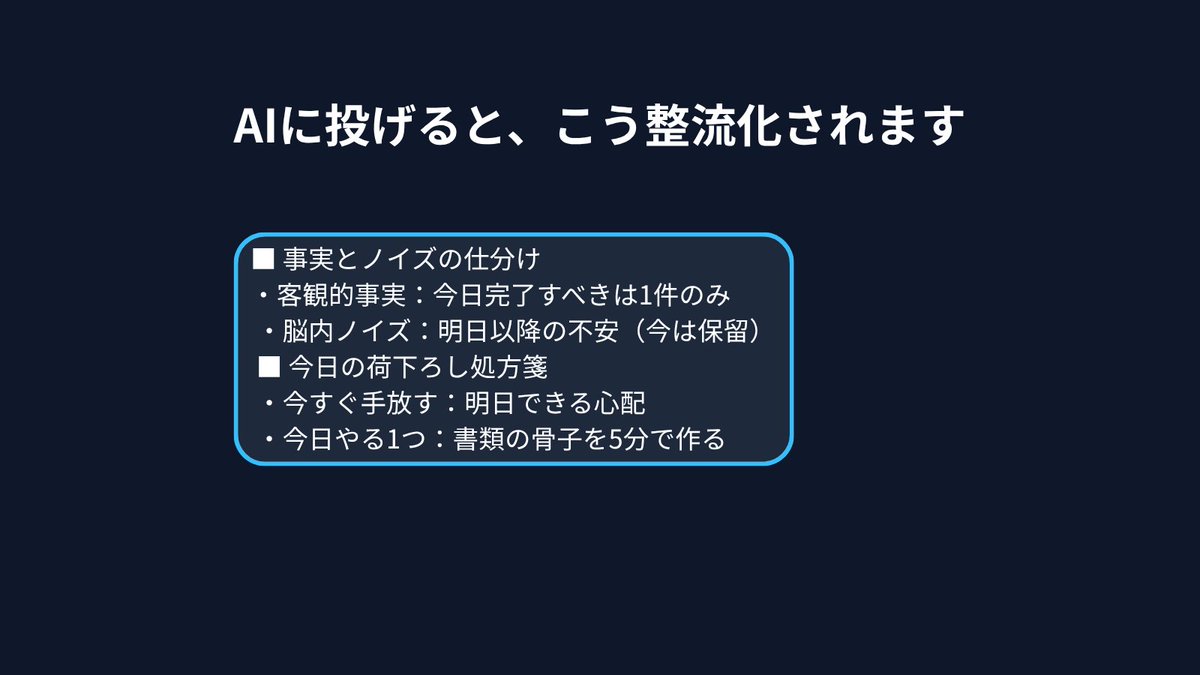 AIに投げると、こう整流化されます

■ 事実とノイズの仕分け
・客観的事実：今日完了すべきは1件のみ
・脳内ノイズ：明日以降の不安（今は保留）
■ 今日の荷下ろし処方箋
・今すぐ手放す：明日できる心配
・今日やる1つ：書類の骨子を5分で作る